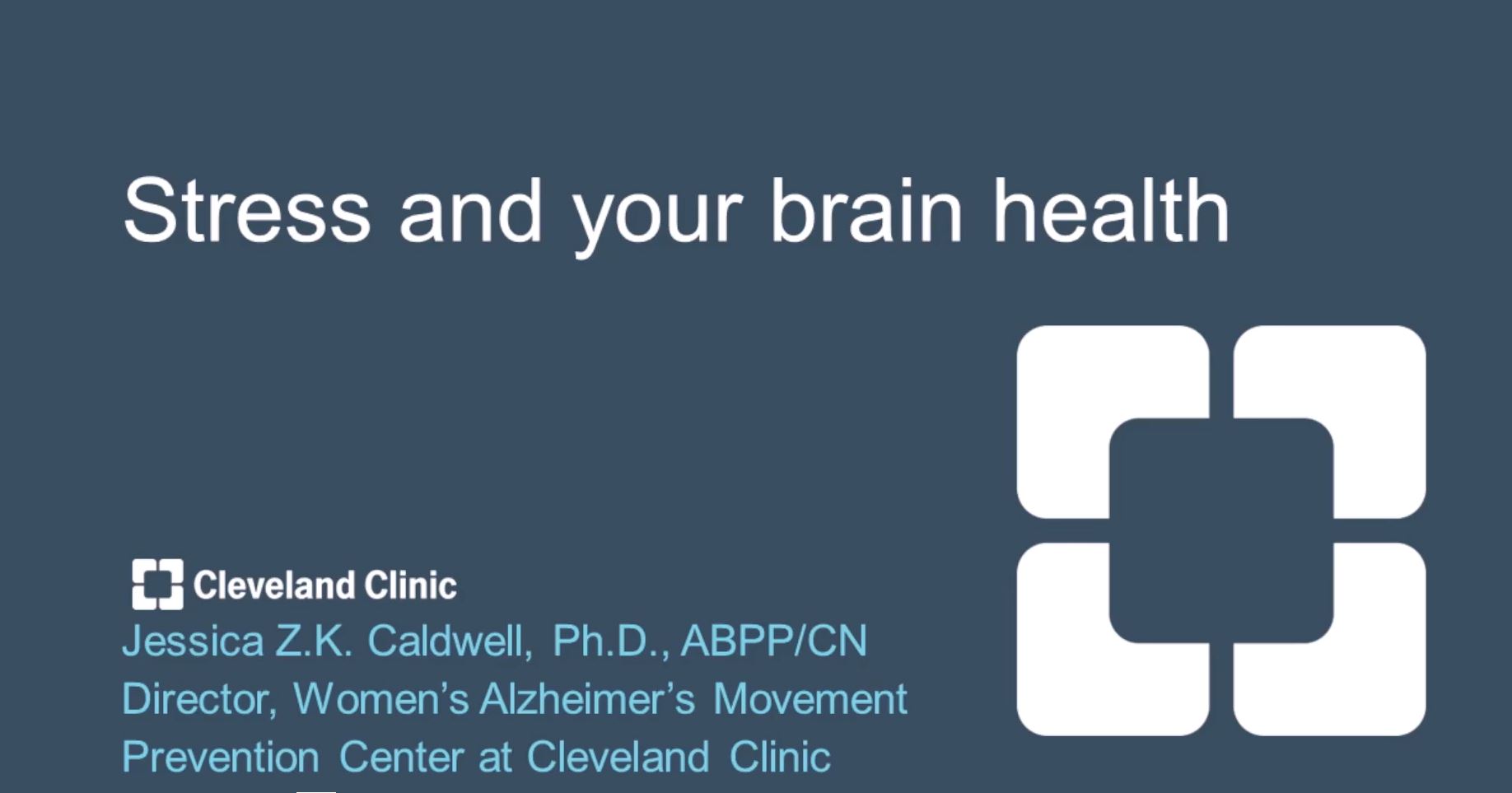 Stress and your brain health

Cleveland Clinic

Jessica Z.K. Caldwell, Ph.D., ABPP/CN
Director, Women's Alzheimer's Movement Prevention Center at Cleveland Clinic